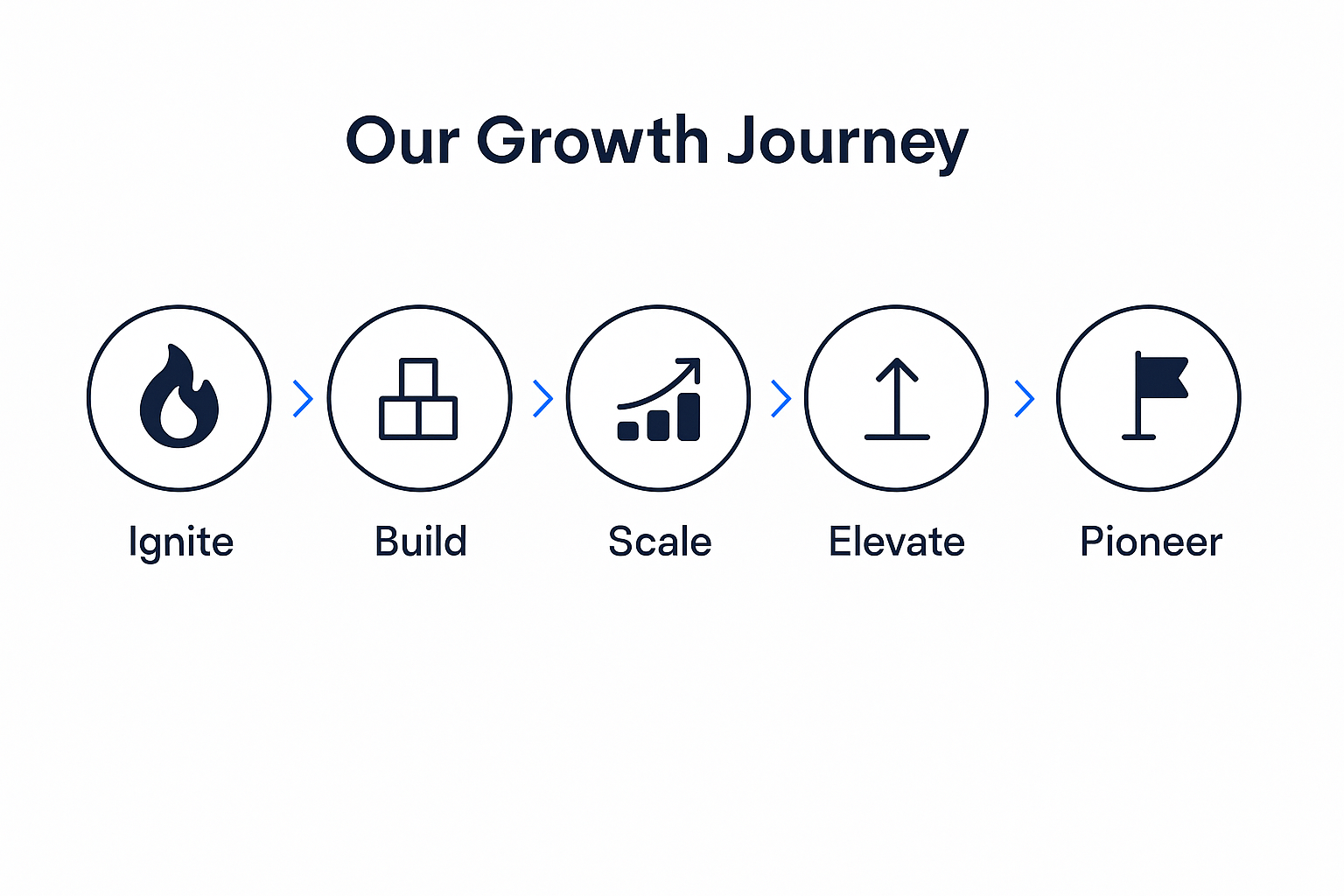 Our Growth Journey

Ignite

Build

Scale

Elevate

Pioneer